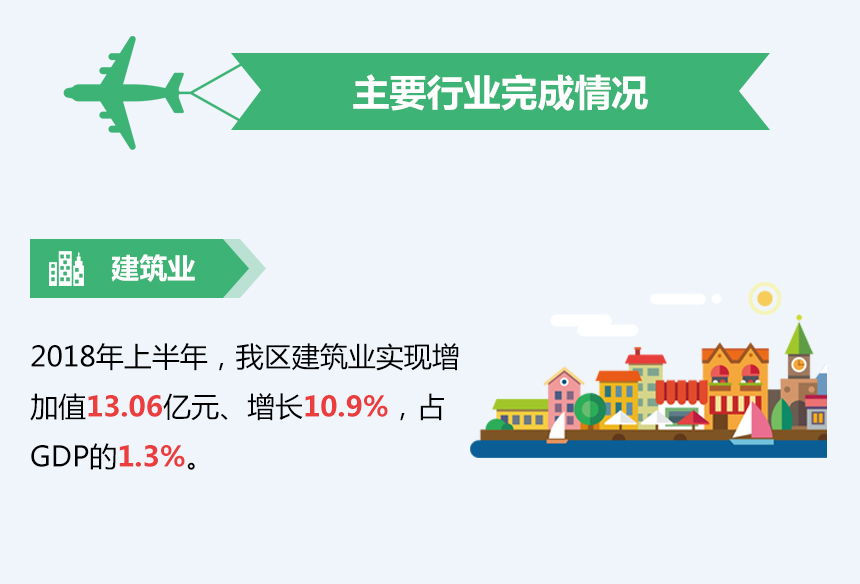 主要行业完成情况

建筑业

2018年上半年，我区建筑业实现增加值13.06亿元、增长10.9%，占GDP的1.3%。